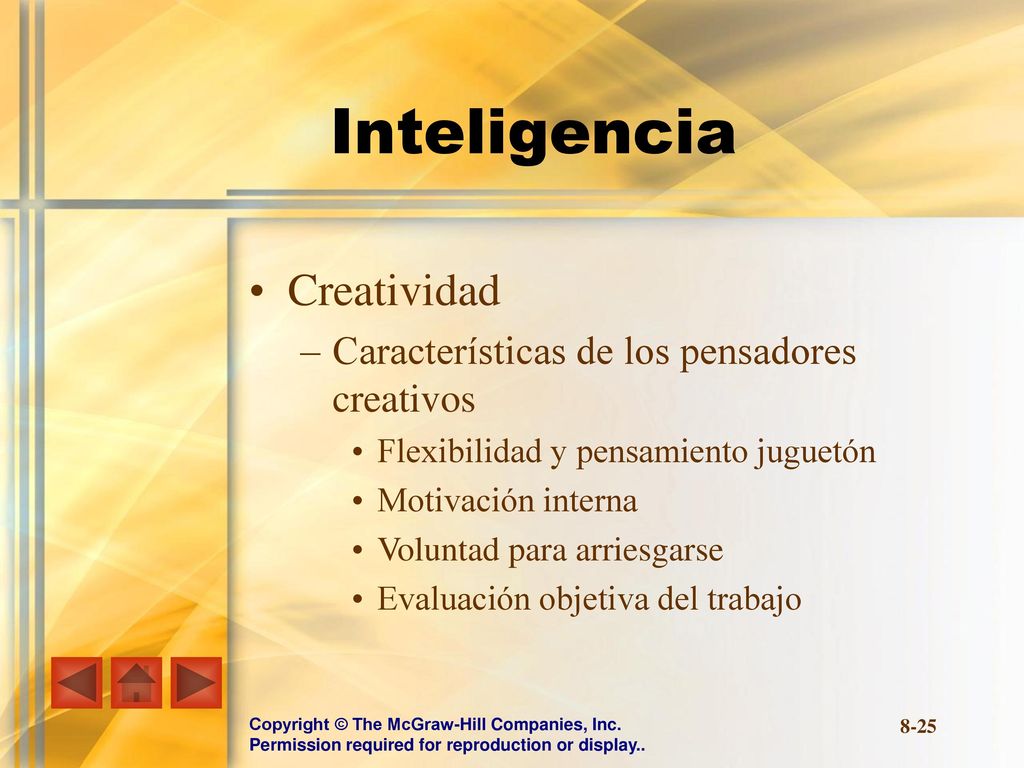 Inteligencia

• Creatividad
– Características de los pensadores creativos
• Flexibilidad y pensamiento juguetón
• Motivación interna
• Voluntad para arriesgarse
• Evaluación objetiva del trabajo

Copyright © The McGraw-Hill Companies, Inc.
Permission required for reproduction or display..

8-25